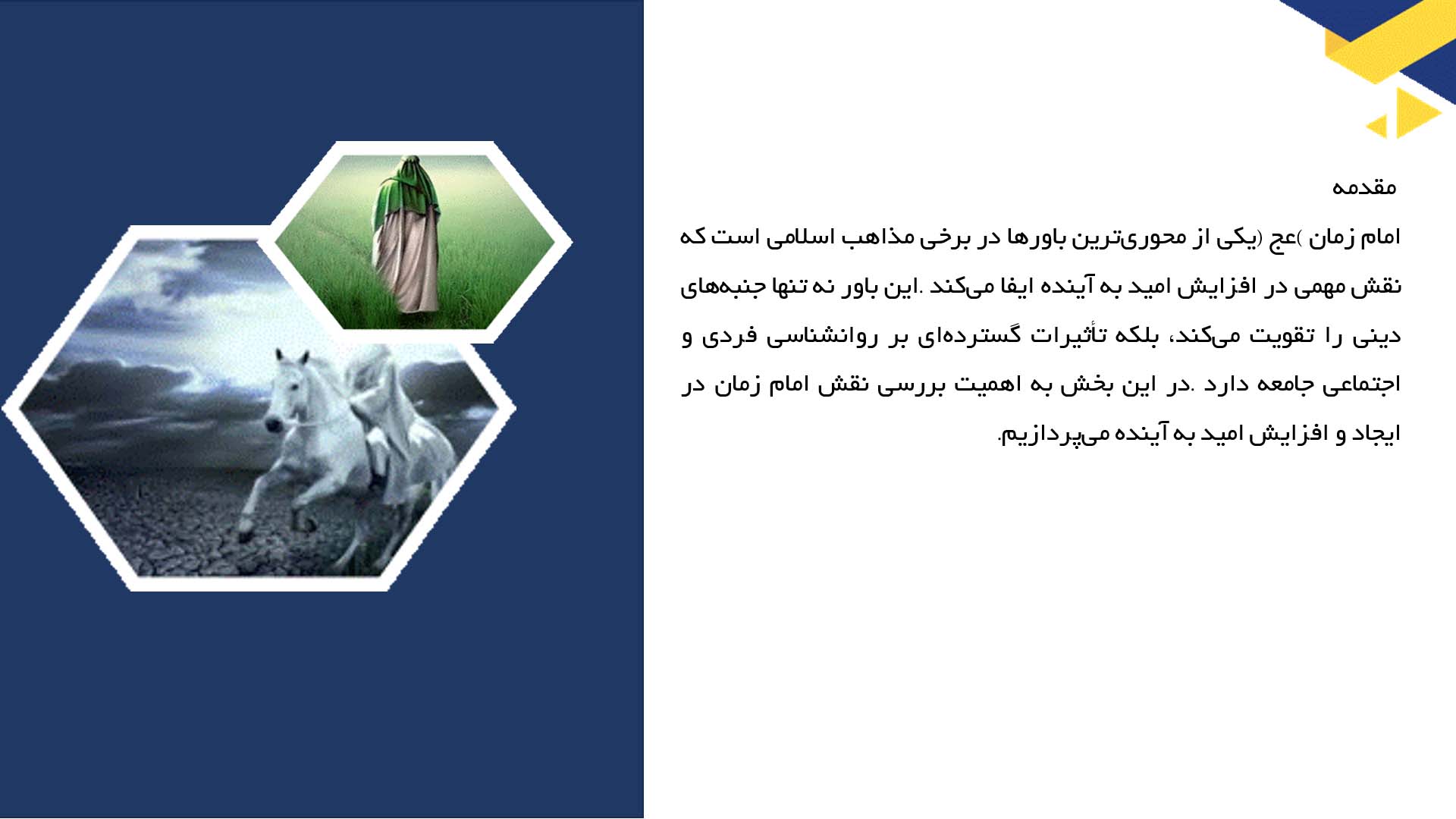 مقدمه

امام زمان )عج (یکی از محوری‌ترین باورها در برخی مذاهب اسلامی است که نقش مهمی در افزایش امید به آینده ایفا می‌کند .این باور نه تنها جنبه‌های دینی را تقویت می‌کند، بلکه تأثیرات گسترده‌ای بر روانشناسی فردی و اجتماعی جامعه دارد .در این بخش به اهمیت بررسی نقش امام زمان در ایجاد و افزایش امید به آینده می‌پردازیم.